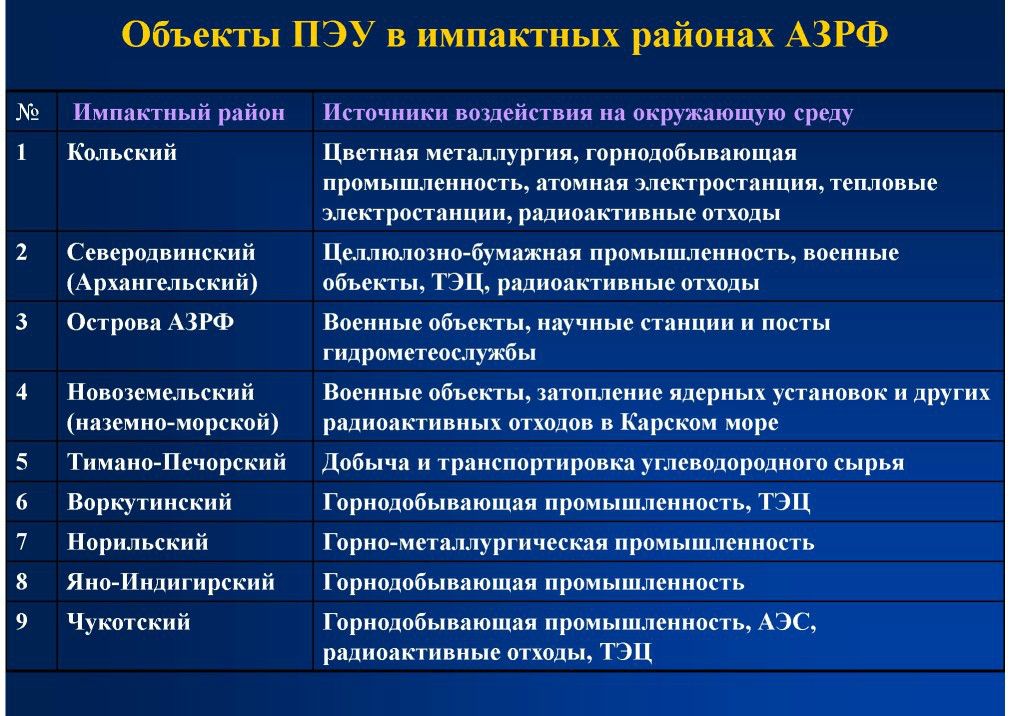 Объекты ПЭУ в импактных районах АЗРФ

| № | Импактный район | Источники воздействия на окружающую среду |
|---|---|---|
| 1 | Кольский | Цветная металлургия, горнодобывающая промышленность, атомная электростанция, тепловые электростанции, радиоактивные отходы |
| 2 | Северодвинский (Архангельский) | Целлюлозно-бумажная промышленность, военные объекты, ТЭЦ, радиоактивные отходы |
| 3 | Острова АЗРФ | Военные объекты, научные станции и посты гидрометеослужбы |
| 4 | Новоземельский (наземно-морской) | Военные объекты, затопление ядерных установок и других радиоактивных отходов в Карском море |
| 5 | Тимано-Печорский | Добыча и транспортировка углеводородного сырья |
| 6 | Воркутинский | Горнодобывающая промышленность, ТЭЦ |
| 7 | Норильский | Горно-металлургическая промышленность |
| 8 | Яно-Индигирский | Горнодобывающая промышленность |
| 9 | Чукотский | Горнодобывающая промышленность, АЭС, радиоактивные отходы, ТЭЦ |